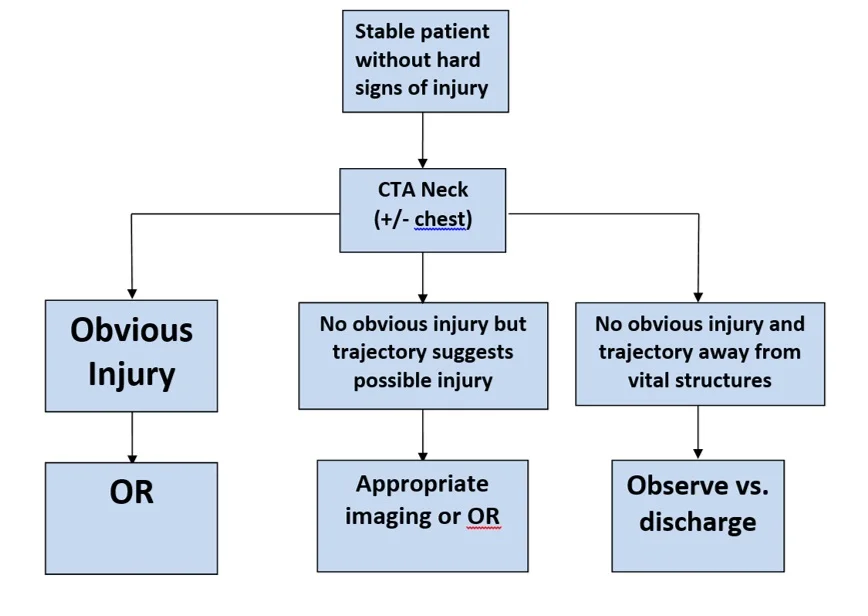 Stable patient without hard signs of injury

CTA Neck (+/- chest)

Obvious Injury

No obvious injury but trajectory suggests possible injury

No obvious injury and trajectory away from vital structures

OR

Appropriate imaging or OR

Observe vs. discharge